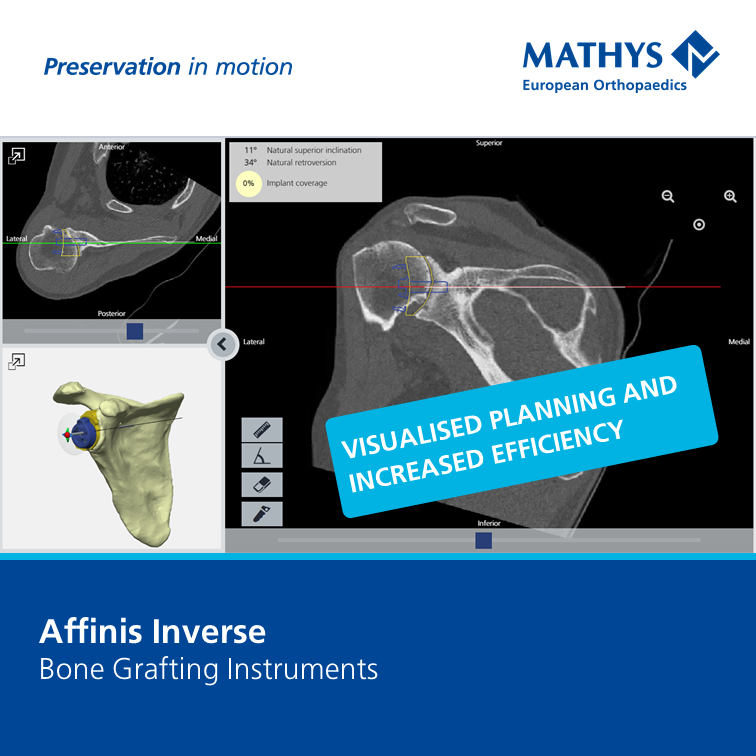 Preservation in motion

MATHYS
European Orthopaedics

Anterior
Lateral
Medial
Posterior

11° Natural superior inclination
34° Natural retroversion
0% Implant coverage

Superior
Lateral
Medial
Inferior

VISUALISED PLANNING AND INCREASED EFFICIENCY

Affinis Inverse
Bone Grafting Instruments